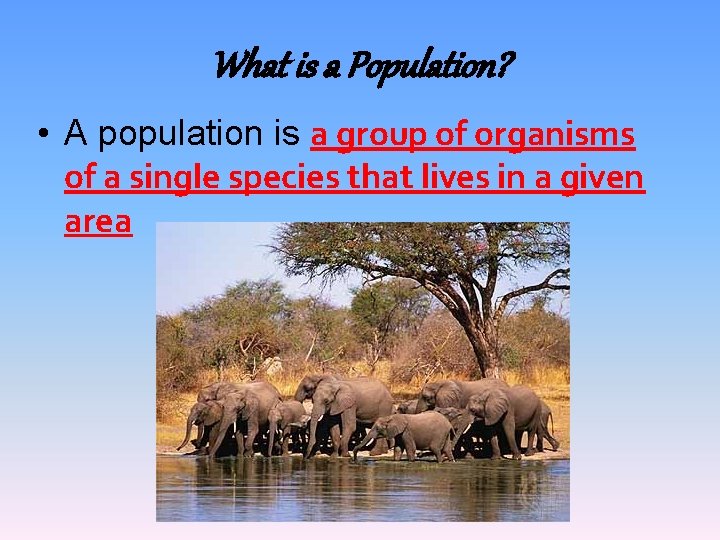 What is a Population?

• A population is a group of organisms of a single species that lives in a given area